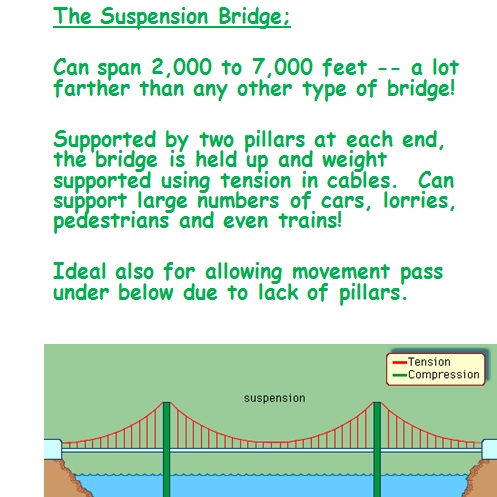 The Suspension Bridge;

Can span 2,000 to 7,000 feet -- a lot farther than any other type of bridge!

Supported by two pillars at each end, the bridge is held up and weight supported using tension in cables. Can support large numbers of cars, lorries, pedestrians and even trains!

Ideal also for allowing movement pass under below due to lack of pillars.

Tension
Compression

suspension